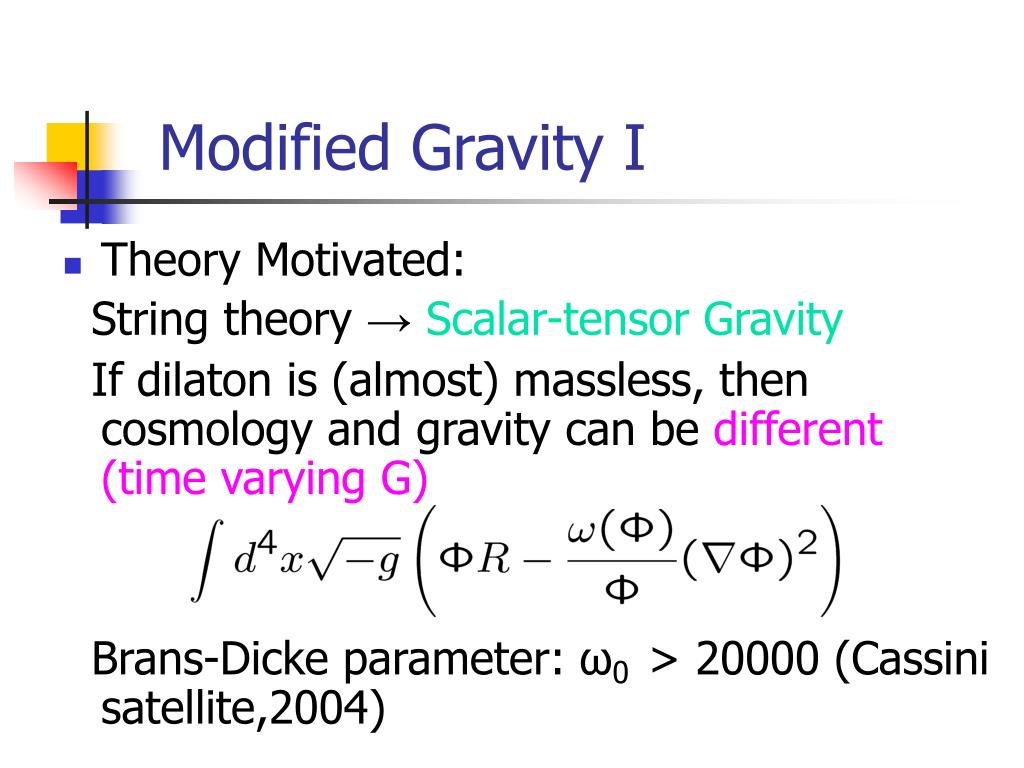 Modified Gravity I

Theory Motivated:
String theory → Scalar-tensor Gravity
If dilaton is (almost) massless, then cosmology and gravity can be different (time varying G)

$\int d^4x\sqrt{-g}\left(\Phi R - \frac{\omega(\Phi)}{\Phi}(\nabla\Phi)^2\right)$

Brans-Dicke parameter: $\omega_0$ > 20000 (Cassini satellite,2004)